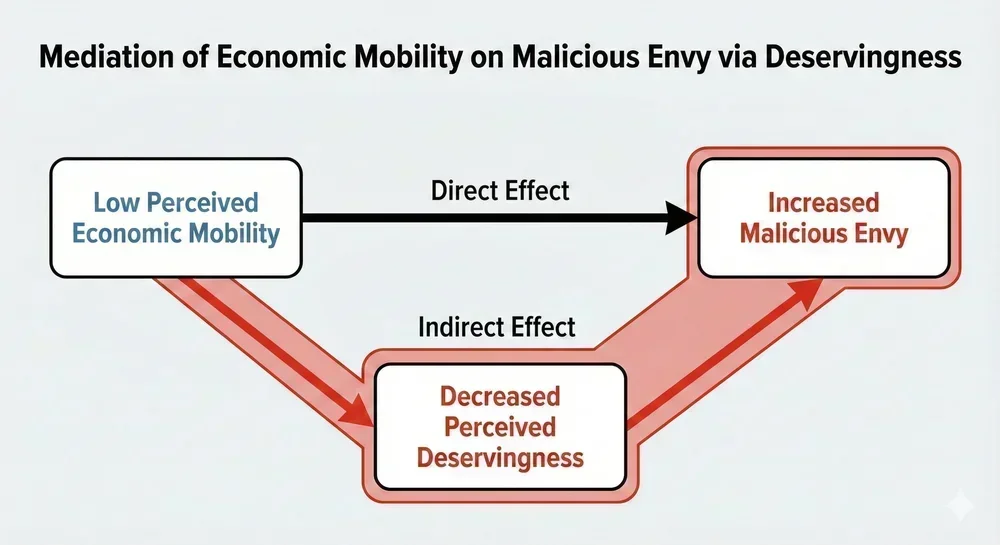 Mediation of Economic Mobility on Malicious Envy via Deservingness

Low Perceived Economic Mobility

Direct Effect

Increased Malicious Envy

Indirect Effect

Decreased Perceived Deservingness